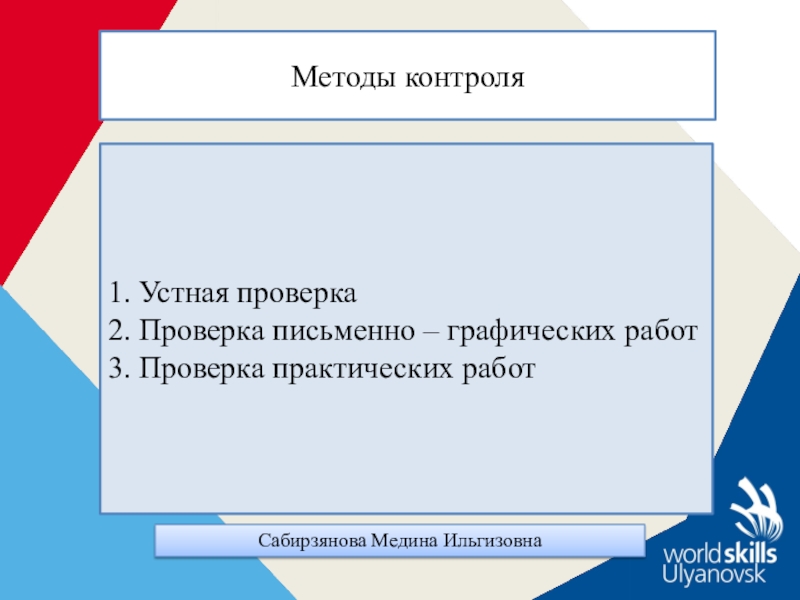 Методы контроля

1. Устная проверка
2. Проверка письменно – графических работ
3. Проверка практических работ

Сабирзянова Медина Ильгизовна

worldskills
Ulyanovsk